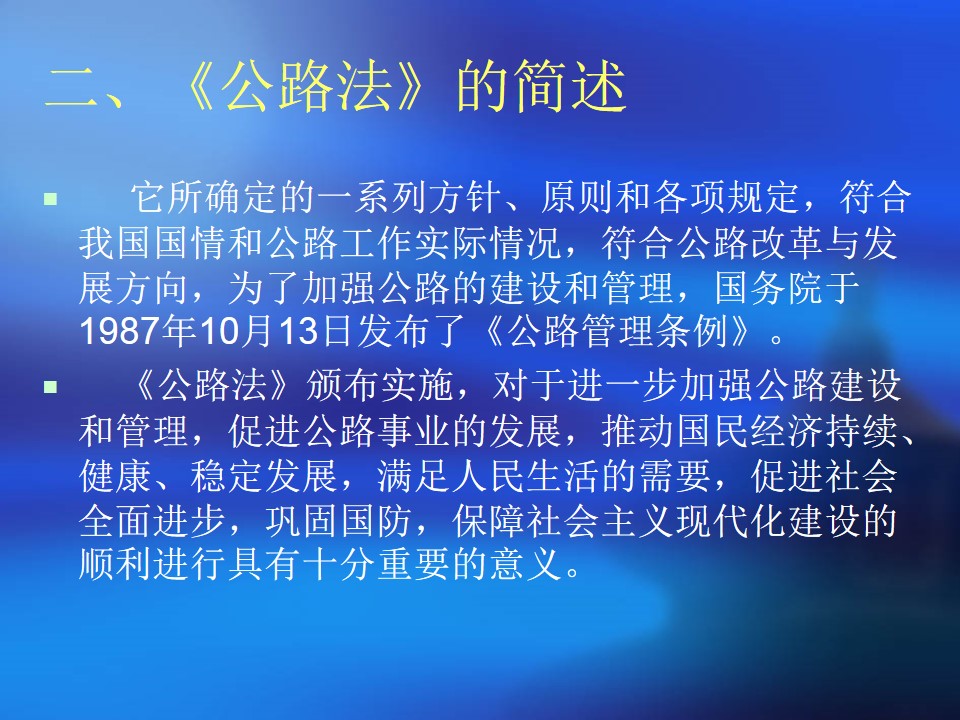 二、《公路法》的简述

▪ 它所确定的一系列方针、原则和各项规定，符合我国国情和公路工作实际情况，符合公路改革与发展方向，为了加强公路的建设和管理，国务院于1987年10月13日发布了《公路管理条例》。

▪ 《公路法》颁布实施，对于进一步加强公路建设和管理，促进公路事业的发展，推动国民经济持续、健康、稳定发展，满足人民生活的需要，促进社会全面进步，巩固国防，保障社会主义现代化建设的顺利进行具有十分重要的意义。